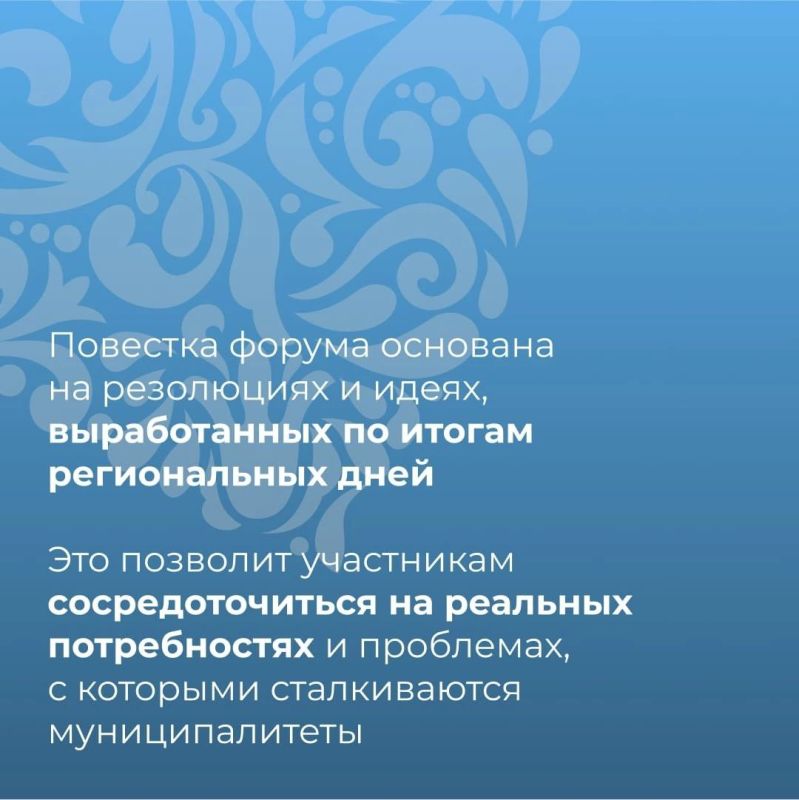 Повестка форума основана на резолюциях и идеях, выработанных по итогам региональных дней

Это позволит участникам сосредоточиться на реальных потребностях и проблемах, с которыми сталкиваются муниципалитеты